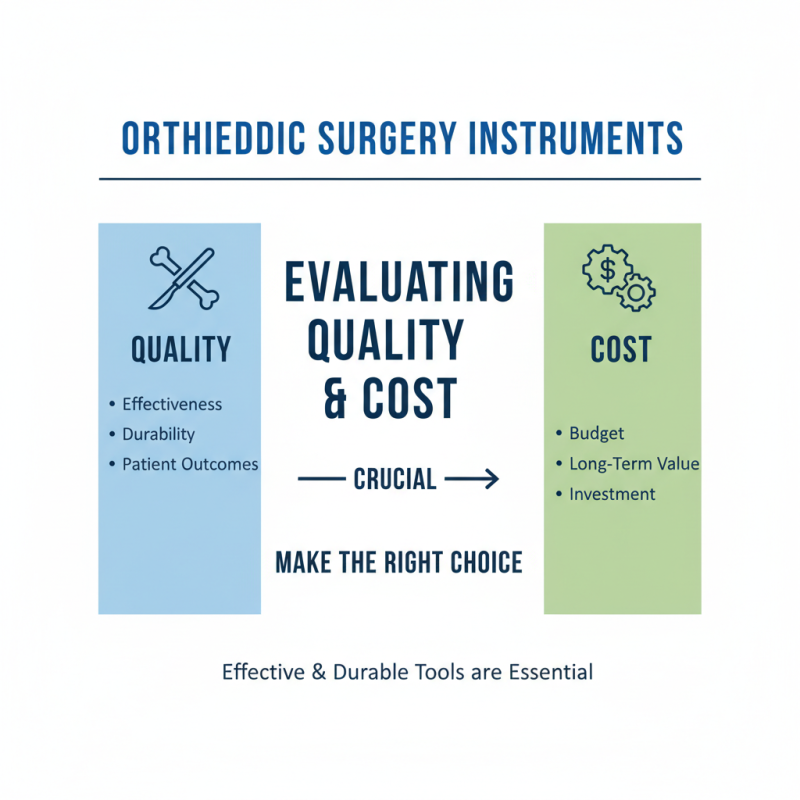 ORTHIEDDIC SURGERY INSTRUMENTS

QUALITY

• Effectiveness
• Durability
• Patient Outcomes

EVALUATING QUALITY & COST

CRUCIAL

MAKE THE RIGHT CHOICE

$

COST

• Budget
• Long-Term Value
• Investment

Effective & Durable Tools are Essential